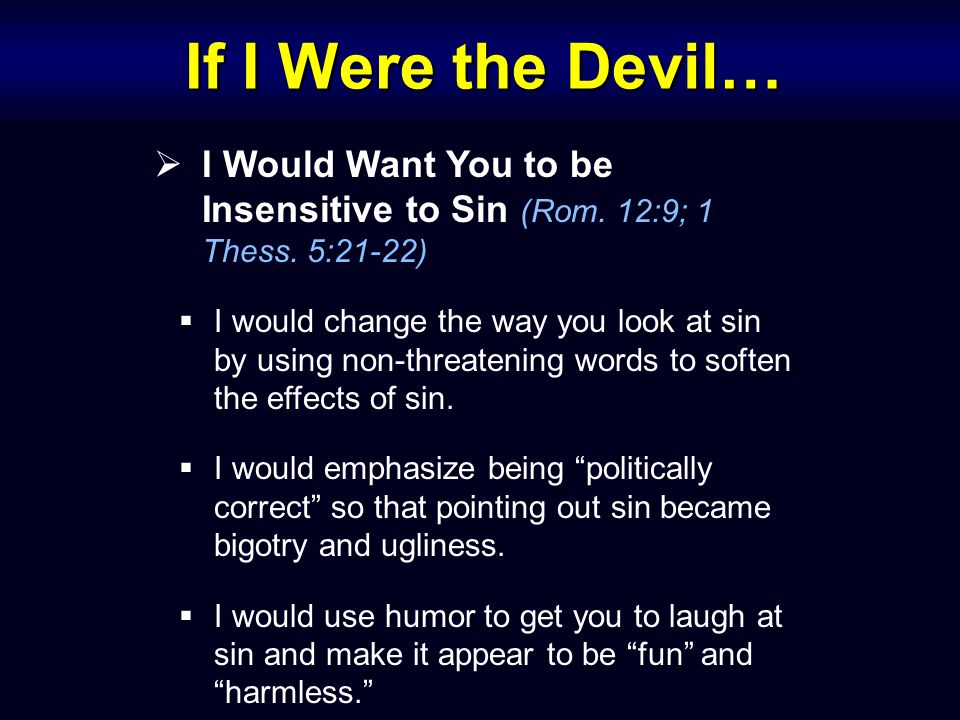 If I Were the Devil…

➢ I Would Want You to be Insensitive to Sin (Rom. 12:9; 1 Thess. 5:21-22)

▪ I would change the way you look at sin by using non-threatening words to soften the effects of sin.

▪ I would emphasize being “politically correct” so that pointing out sin became bigotry and ugliness.

▪ I would use humor to get you to laugh at sin and make it appear to be “fun” and “harmless.”